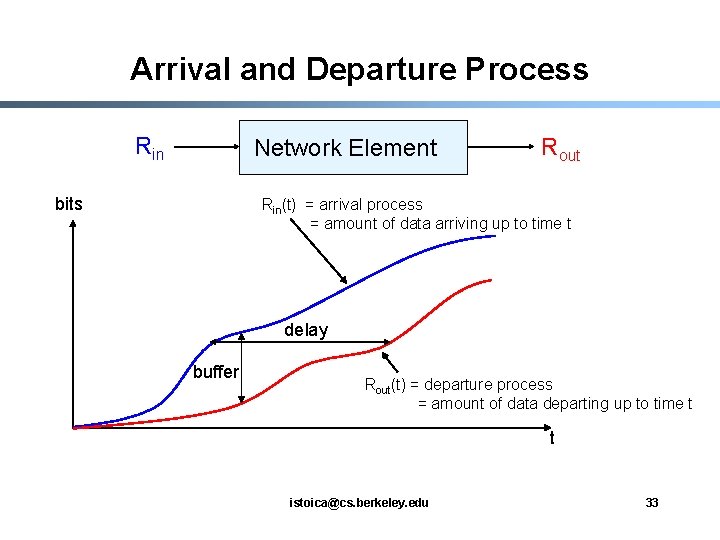 Arrival and Departure Process

$R_{in}$

Network Element

$R_{out}$

bits

$R_{in}(t)$ = arrival process
= amount of data arriving up to time t

delay

buffer

$R_{out}(t)$ = departure process
= amount of data departing up to time t

t

istoica@cs.berkeley.edu

33